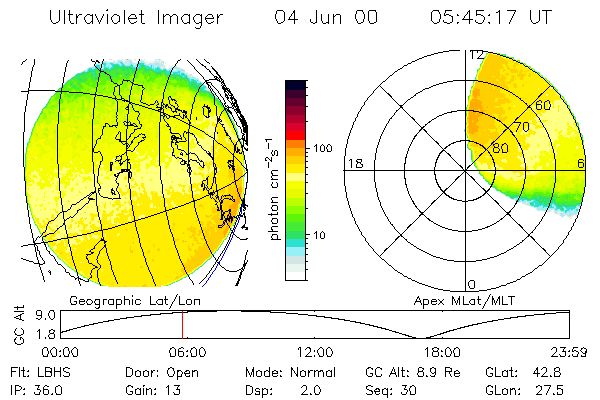 Ultraviolet Imager 04 Jun 00 05:45:17 UT

photon $cm^{-2}s^{-1}$
100
10

12
60
70
80
18
6
0

Geographic Lat/Lon
Apex MLat/MLT

GC Alt
9.0
1.8
00:00
06:00
12:00
18:00
23:59

Flt: LBHS Door: Open Mode: Normal GC Alt: 8.9 Re GLat: 42.8
IP: 36.0 Gain: 13 Dsp: 2.0 Seq: 30 GLon: 27.5